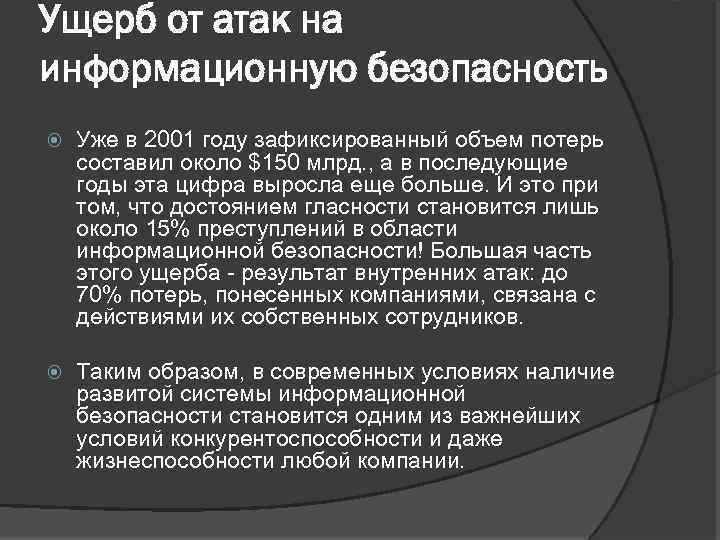 Ущерб от атак на информационную безопасность

Уже в 2001 году зафиксированный объем потерь составил около \$150 млрд., а в последующие годы эта цифра выросла еще больше. И это при том, что достоянием гласности становится лишь около 15% преступлений в области информационной безопасности! Большая часть этого ущерба - результат внутренних атак: до 70% потерь, понесенных компаниями, связана с действиями их собственных сотрудников.

Таким образом, в современных условиях наличие развитой системы информационной безопасности становится одним из важнейших условий конкурентоспособности и даже жизнеспособности любой компании.